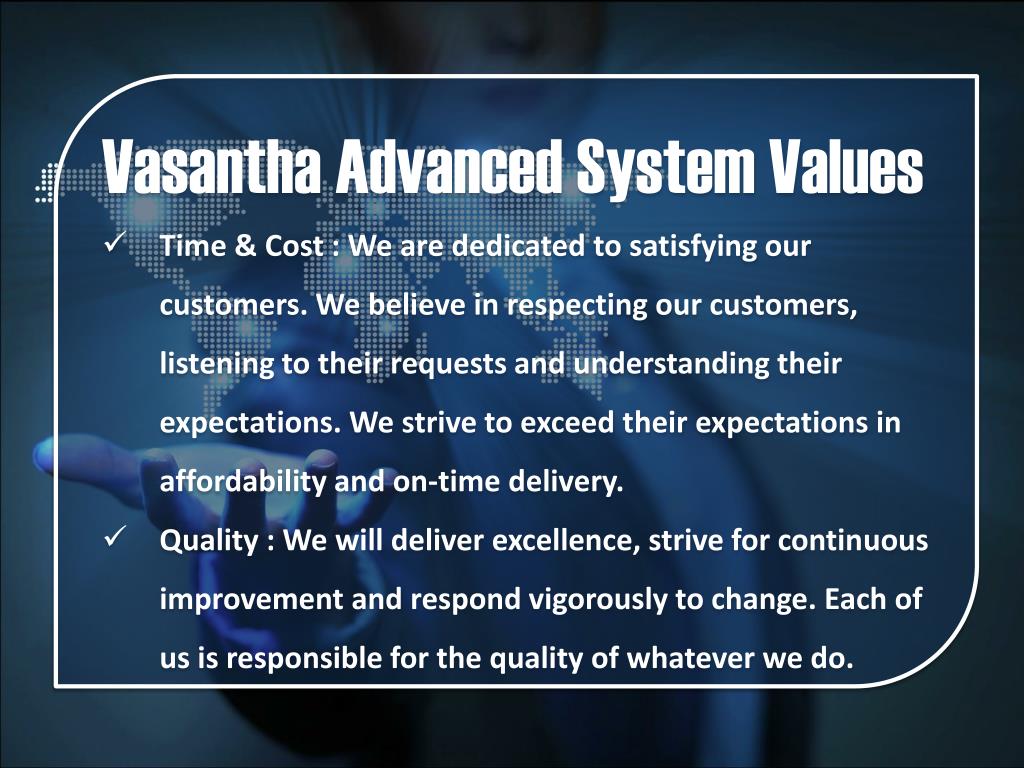 Vasantha Advanced System Values

✓ Time & Cost : We are dedicated to satisfying our customers. We believe in respecting our customers, listening to their requests and understanding their expectations. We strive to exceed their expectations in affordability and on-time delivery.

✓ Quality : We will deliver excellence, strive for continuous improvement and respond vigorously to change. Each of us is responsible for the quality of whatever we do.